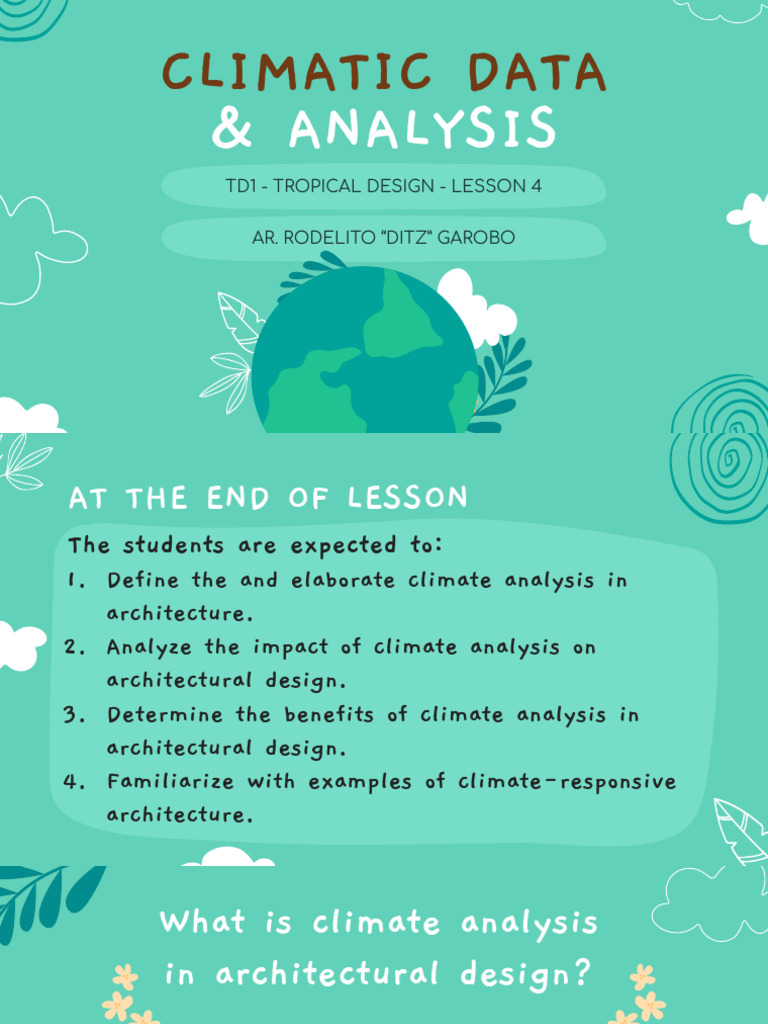 CLIMATIC DATA & ANALYSIS

TD1 - TROPICAL DESIGN - LESSON 4

AR. RODELITO "DITZ" GAROBO

AT THE END OF LESSON

The students are expected to:
1. Define the and elaborate climate analysis in architecture.
2. Analyze the impact of climate analysis on architectural design.
3. Determine the benefits of climate analysis in architectural design.
4. Familiarize with examples of climate-responsive architecture.

What is climate analysis in architectural design?